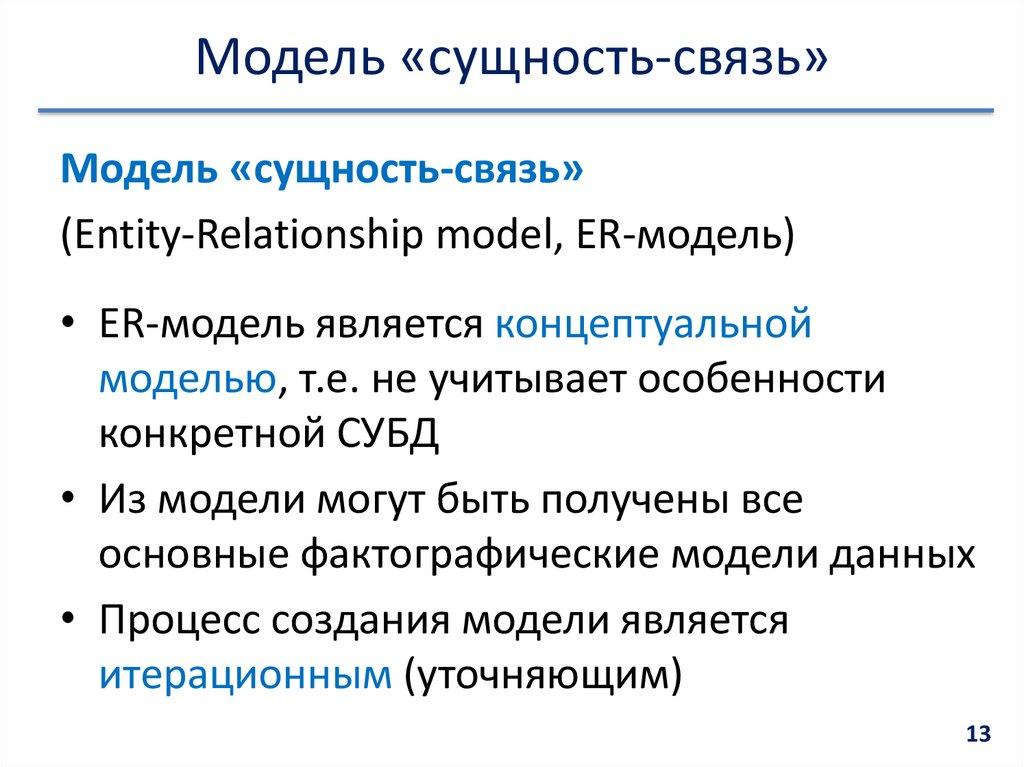 Модель «сущность-связь»

Модель «сущность-связь»

(Entity-Relationship model, ER-модель)

• ER-модель является концептуальной моделью, т.е. не учитывает особенности конкретной СУБД

• Из модели могут быть получены все основные фактографические модели данных

• Процесс создания модели является итерационным (уточняющим)

13